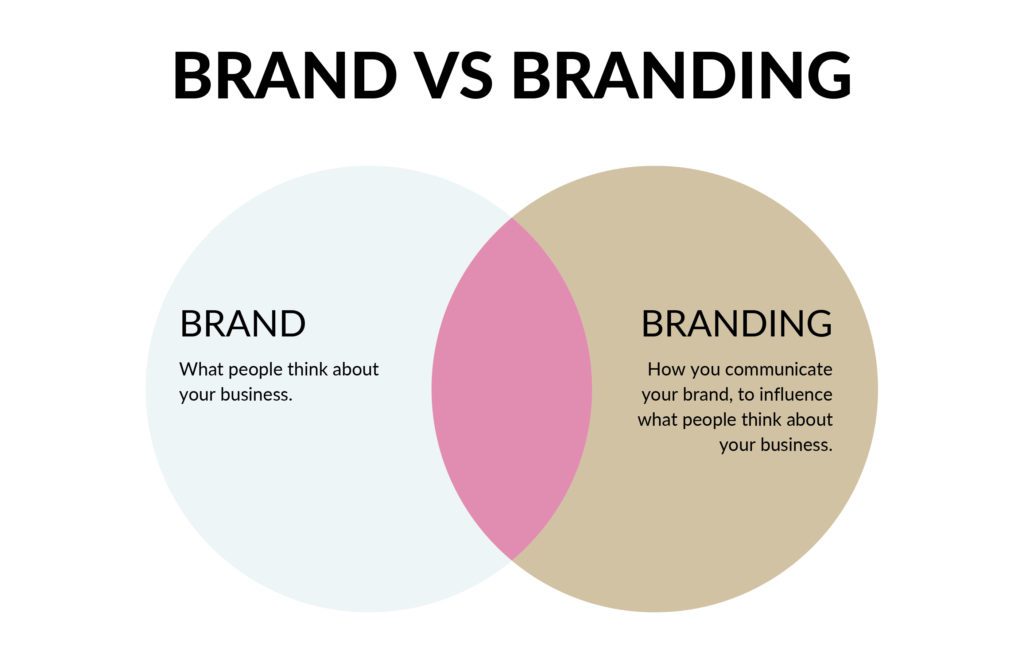 BRAND VS BRANDING

BRAND

What people think about your business.

BRANDING

How you communicate your brand, to influence what people think about your business.